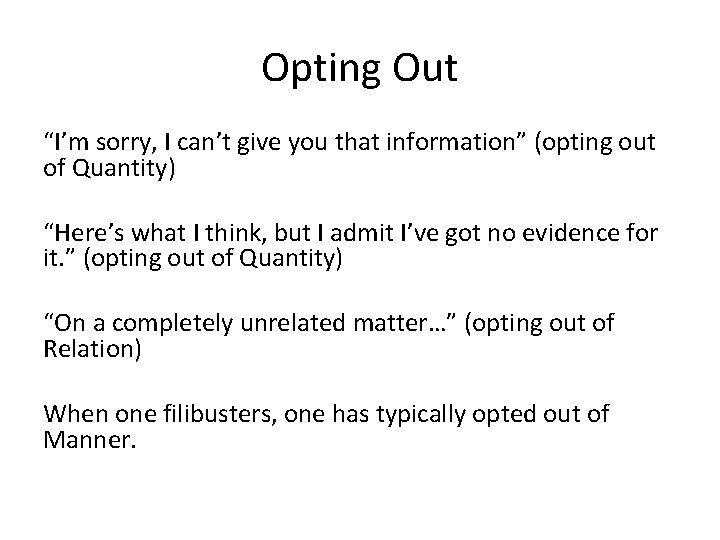 Opting Out

“I’m sorry, I can’t give you that information” (opting out of Quantity)

“Here’s what I think, but I admit I’ve got no evidence for it.” (opting out of Quantity)

“On a completely unrelated matter…” (opting out of Relation)

When one filibusters, one has typically opted out of Manner.